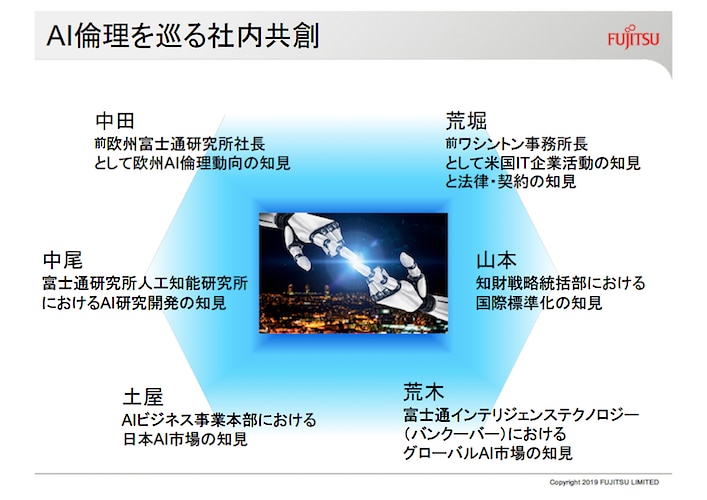 AI倫理を巡る社内共創

FUJITSU

中田
前欧州富士通研究所社長
として欧州AI倫理動向の知見

荒堀
前ワシントン事務所長
として米国IT企業活動の知見
と法律・契約の知見

中尾
富士通研究所人工知能研究所
におけるAI研究開発の知見

山本
知財戦略統括部における
国際標準化の知見

土屋
AIビジネス事業本部における
日本AI市場の知見

荒木
富士通インテリジェンステクノロジー
（バンクーバー）における
グローバルAI市場の知見

Copyright 2019 FUJITSU LIMITED